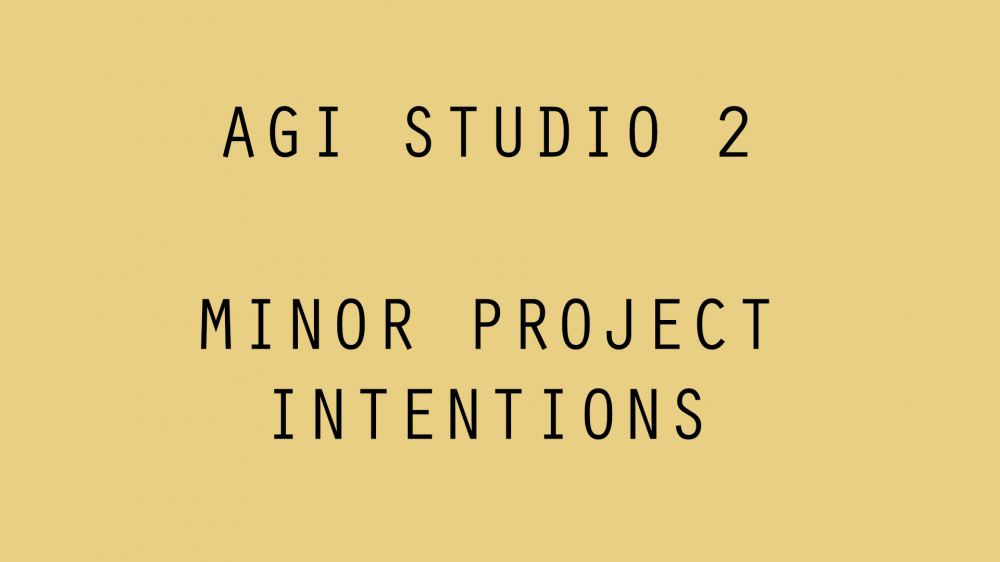 AGI STUDIO 2

MINOR PROJECT INTENTIONS